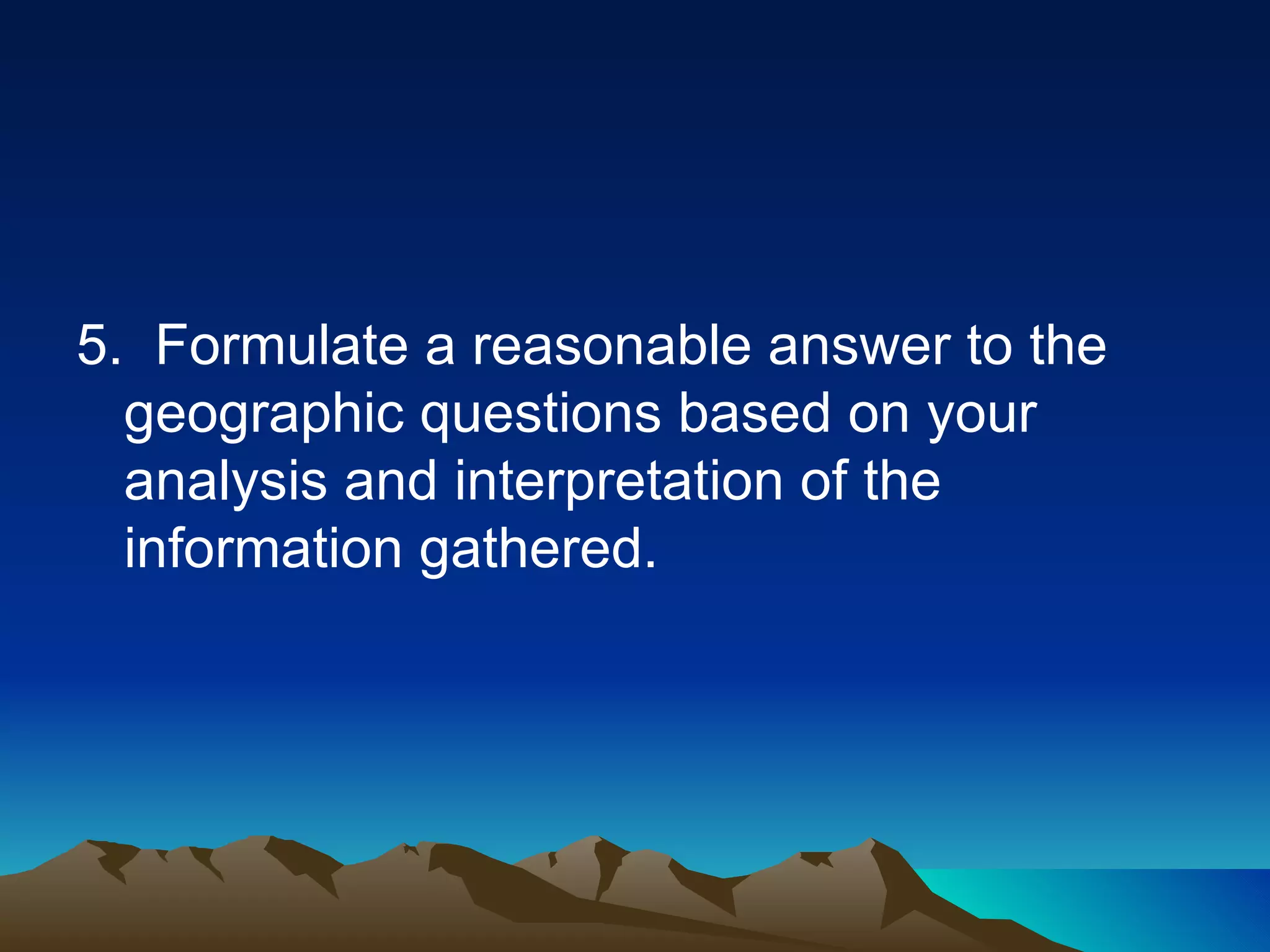 5. Formulate a reasonable answer to the geographic questions based on your analysis and interpretation of the information gathered.